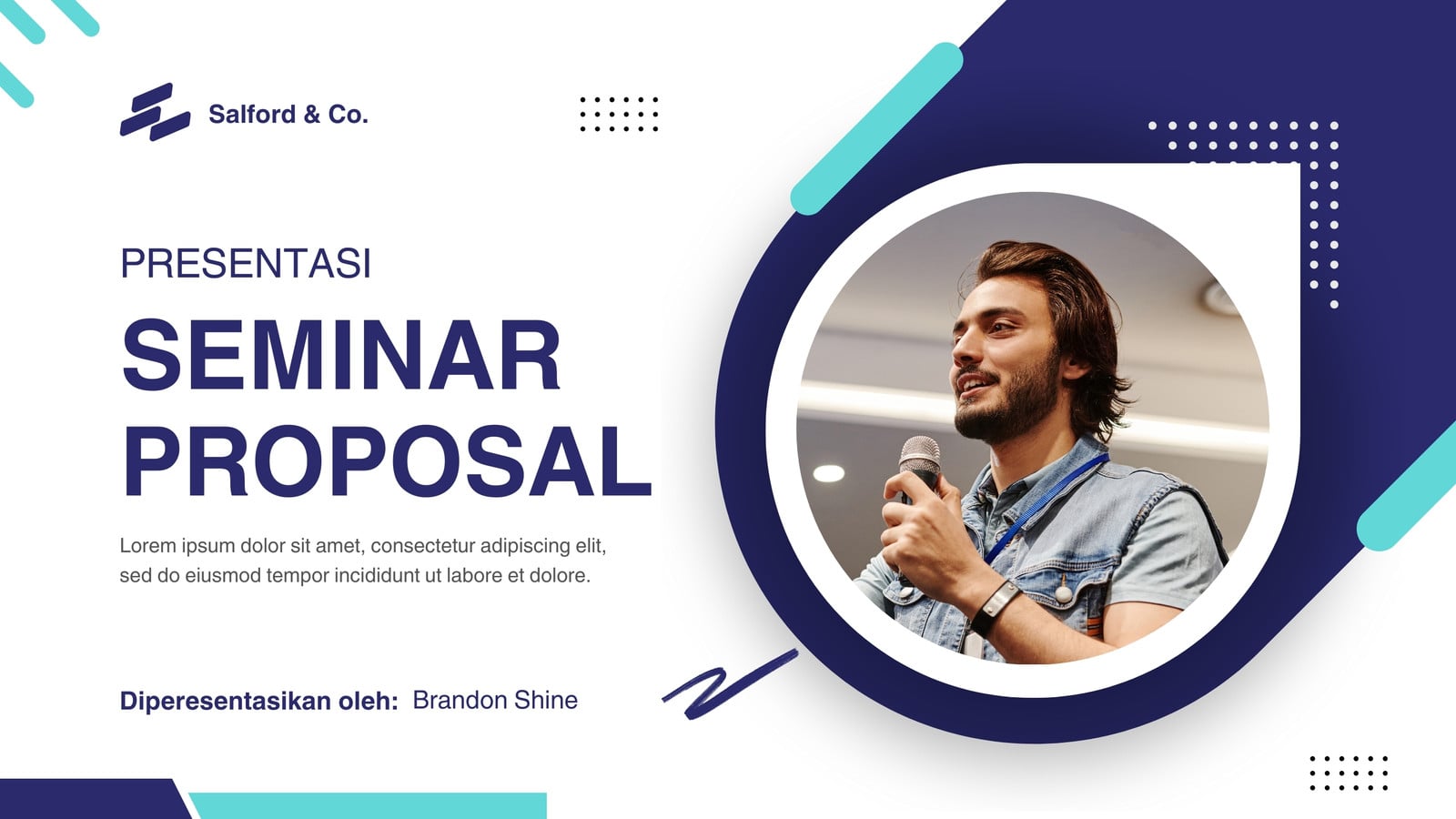 Salford & Co.

PRESENTASI

SEMINAR PROPOSAL

Lorem ipsum dolor sit amet, consectetur adipiscing elit, sed do eiusmod tempor incididunt ut labore et dolore.

Diperesentasikan oleh: Brandon Shine